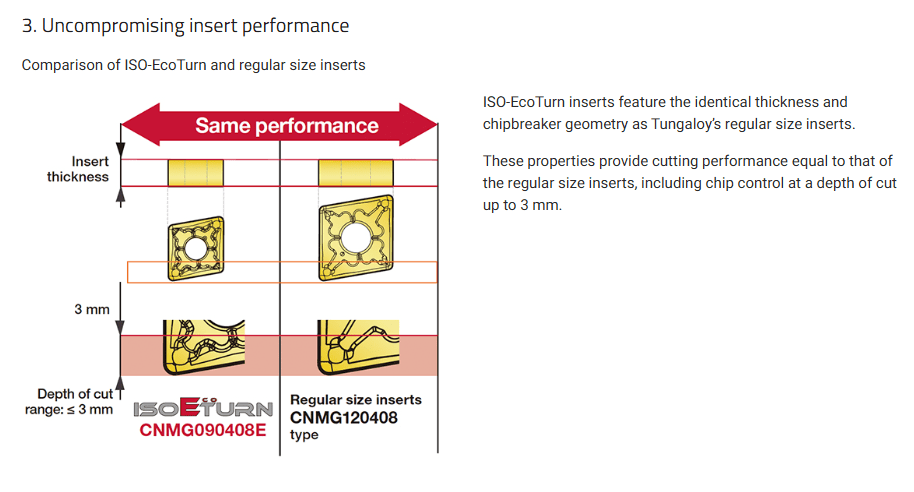 3. Uncompromising insert performance

Comparison of ISO-EcoTurn and regular size inserts

Same performance

Insert thickness

3 mm

Depth of cut range: ≤ 3 mm

ISOECOTURN
CNMG090408E

Regular size inserts
CNMG120408
type

ISO-EcoTurn inserts feature the identical thickness and chipbreaker geometry as Tungaloy's regular size inserts.

These properties provide cutting performance equal to that of the regular size inserts, including chip control at a depth of cut up to 3 mm.